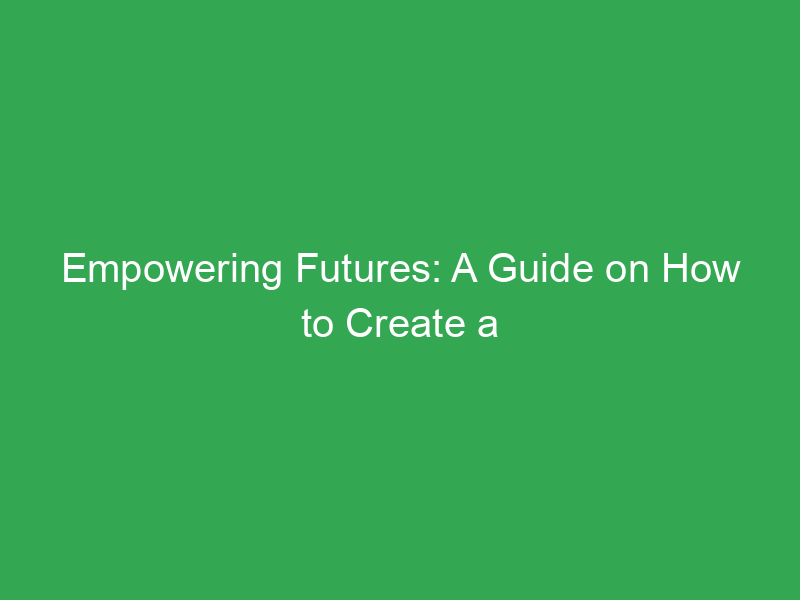 Empowering Futures: A Guide on How to Create a